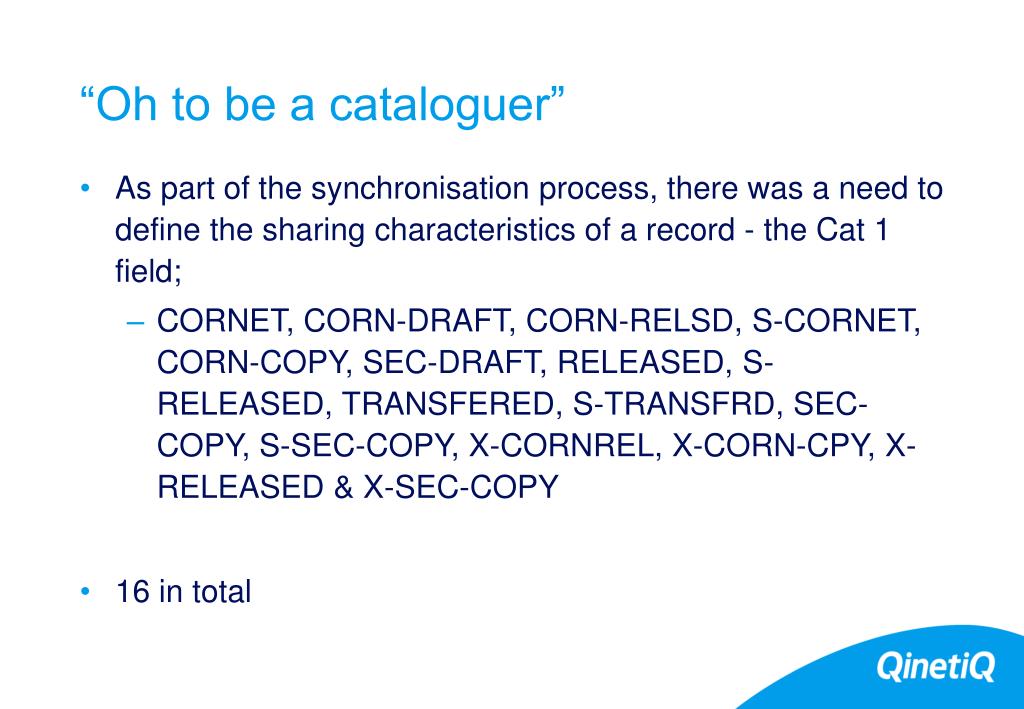 “Oh to be a cataloguer”

• As part of the synchronisation process, there was a need to define the sharing characteristics of a record - the Cat 1 field;
– CORNET, CORN-DRAFT, CORN-RELSD, S-CORNET, CORN-COPY, SEC-DRAFT, RELEASED, S-RELEASED, TRANSFERED, S-TRANSFRD, SEC-COPY, S-SEC-COPY, X-CORNREL, X-CORN-CPY, X-RELEASED & X-SEC-COPY

• 16 in total

QinetiQ